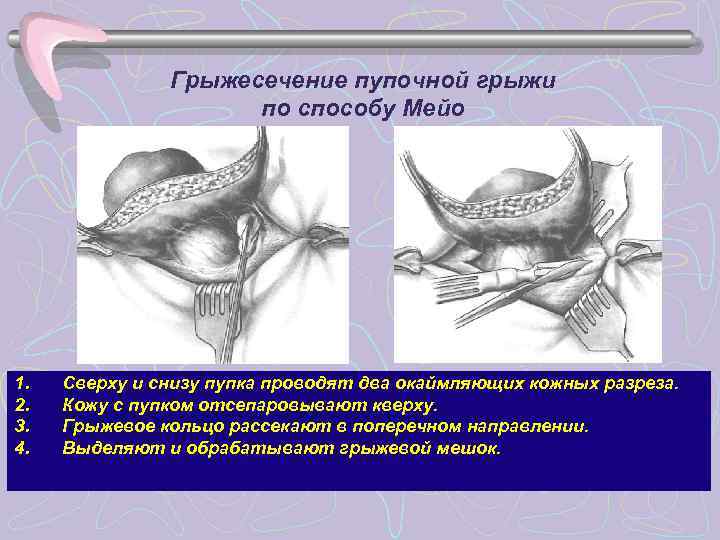 Грыжесечение пупочной грыжи по способу Мейо

1. Сверху и снизу пупка проводят два окаймляющих кожных разреза.
2. Кожу с пупком отсепаровывают кверху.
3. Грыжевое кольцо рассекают в поперечном направлении.
4. Выделяют и обрабатывают грыжевой мешок.